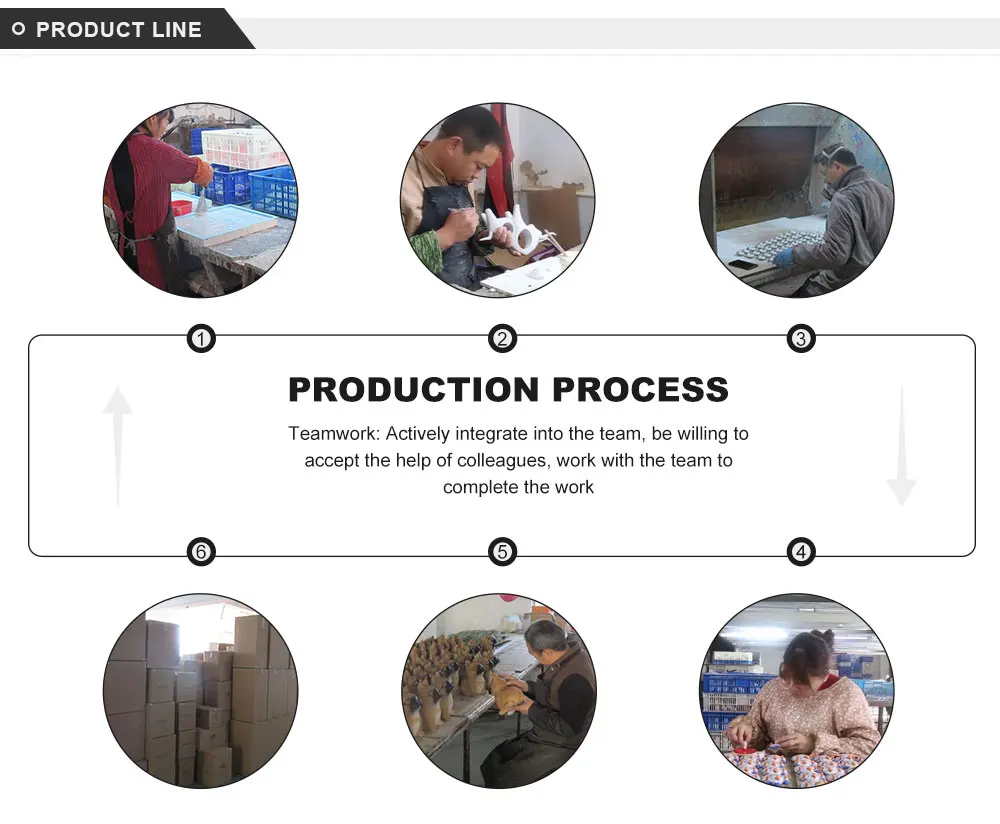 PRODUCT LINE

1

2

3

PRODUCTION PROCESS

Teamwork: Actively integrate into the team, be willing to accept the help of colleagues, work with the team to complete the work

6

5

4